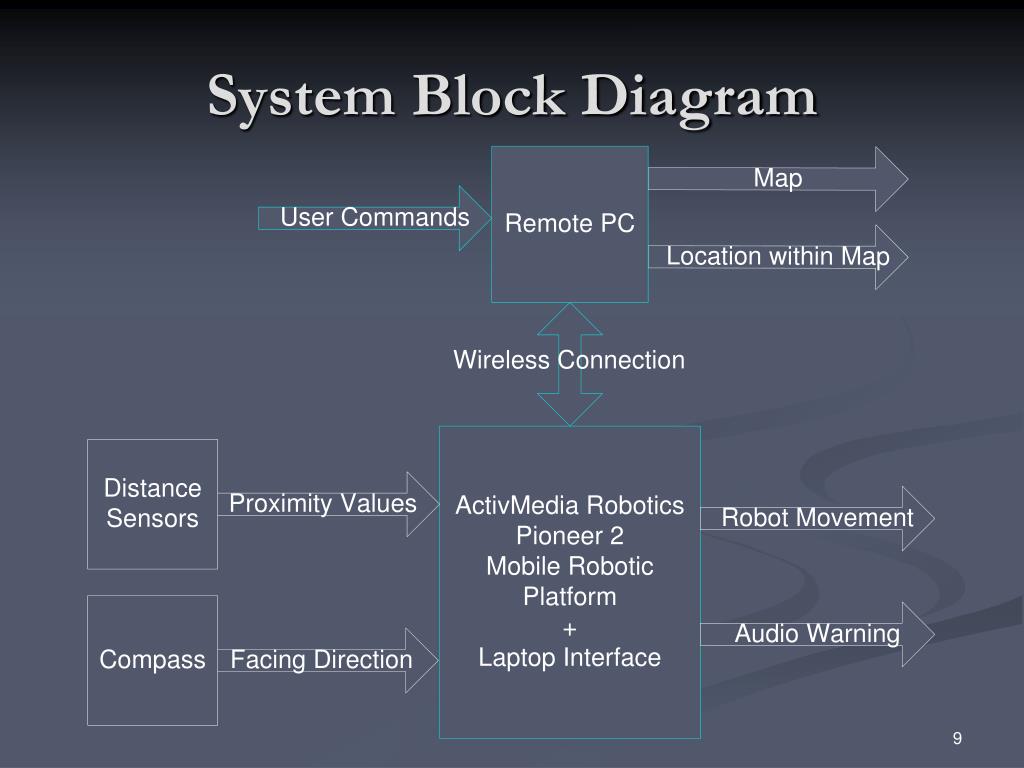 System Block Diagram

User Commands

Remote PC

Map

Location within Map

Wireless Connection

Distance Sensors

Proximity Values

Compass

Facing Direction

ActivMedia Robotics Pioneer 2 Mobile Robotic Platform + Laptop Interface

Robot Movement

Audio Warning

9